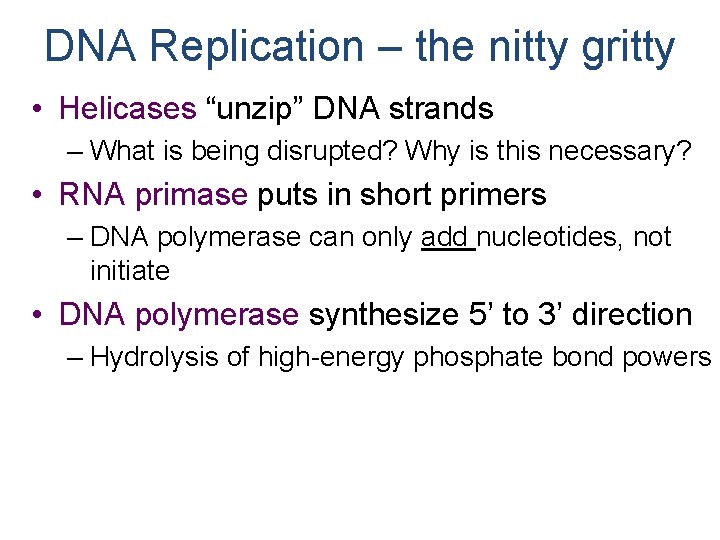 DNA Replication – the nitty gritty

• Helicases “unzip” DNA strands
– What is being disrupted? Why is this necessary?

• RNA primase puts in short primers
– DNA polymerase can only add nucleotides, not initiate

• DNA polymerase synthesize 5’ to 3’ direction
– Hydrolysis of high-energy phosphate bond powers